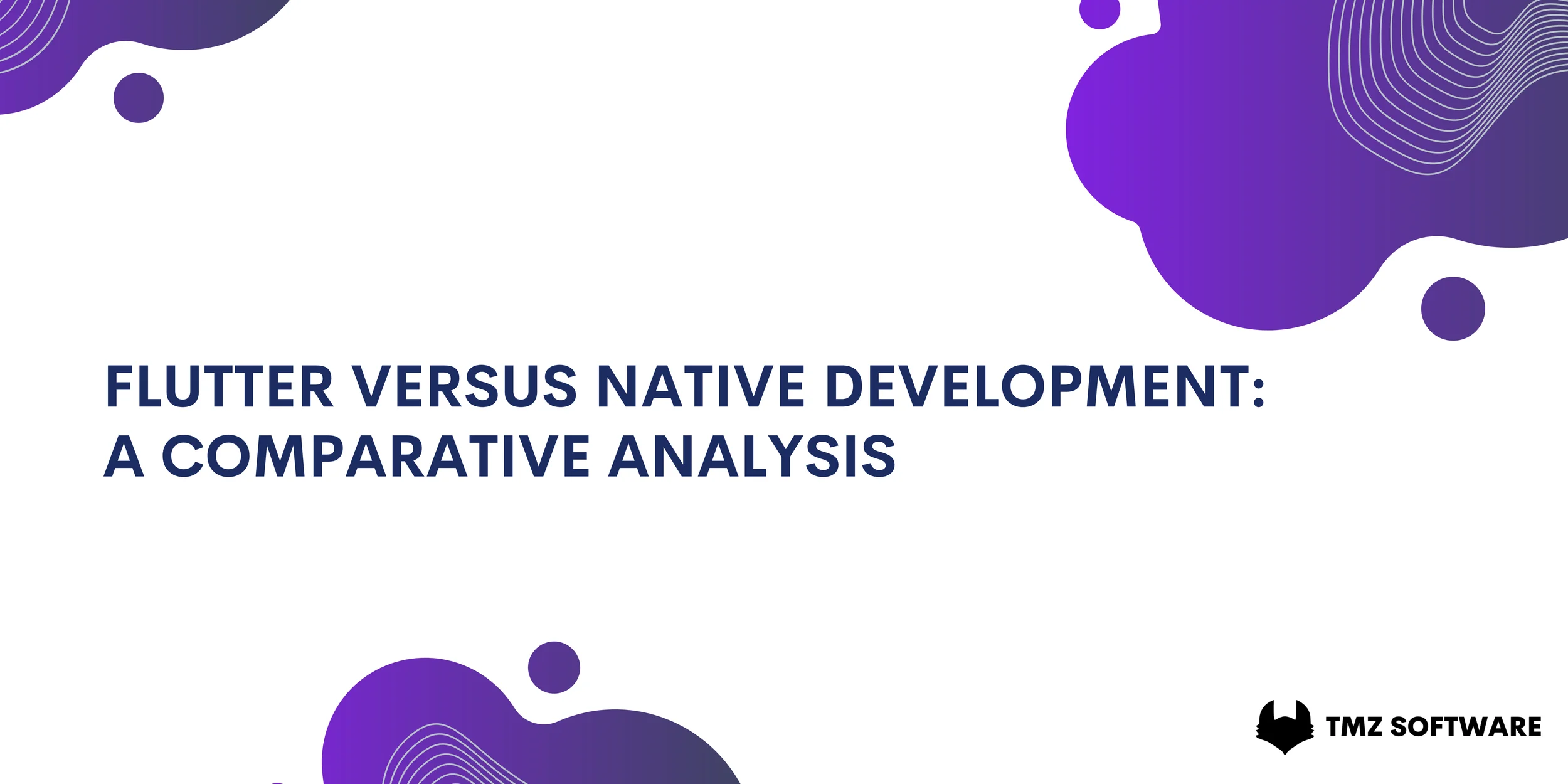 FLUTTER VERSUS NATIVE DEVELOPMENT: A COMPARATIVE ANALYSIS

TMZ SOFTWARE